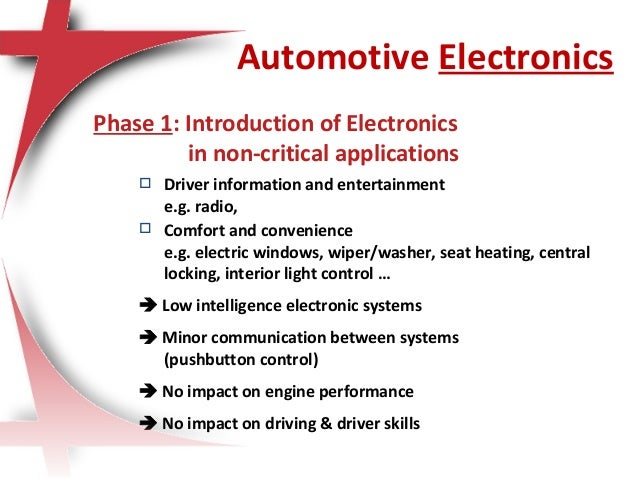 Automotive Electronics

Phase 1: Introduction of Electronics in non-critical applications

□ Driver information and entertainment e.g. radio,

□ Comfort and convenience e.g. electric windows, wiper/washer, seat heating, central locking, interior light control …

➔ Low intelligence electronic systems

➔ Minor communication between systems (pushbutton control)

➔ No impact on engine performance

➔ No impact on driving & driver skills